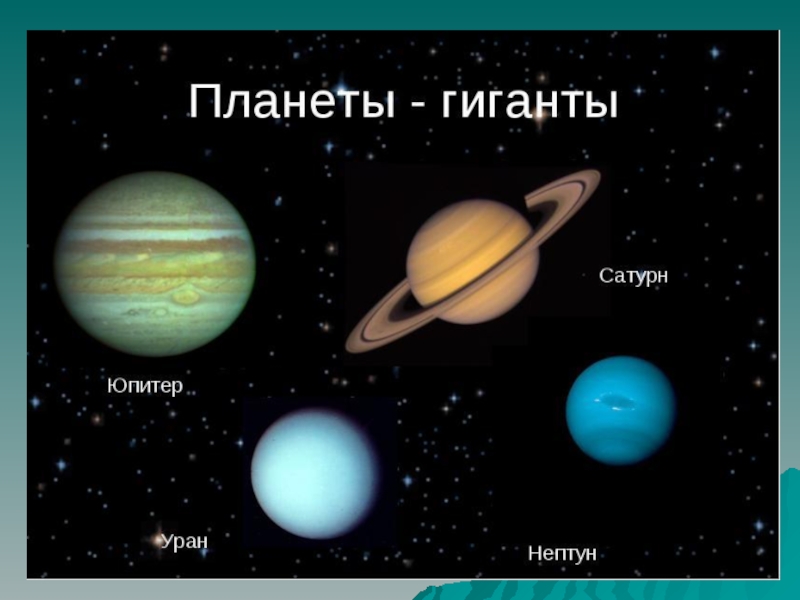 Планеты - гиганты

Сатурн

Юпитер

Уран

Нептун